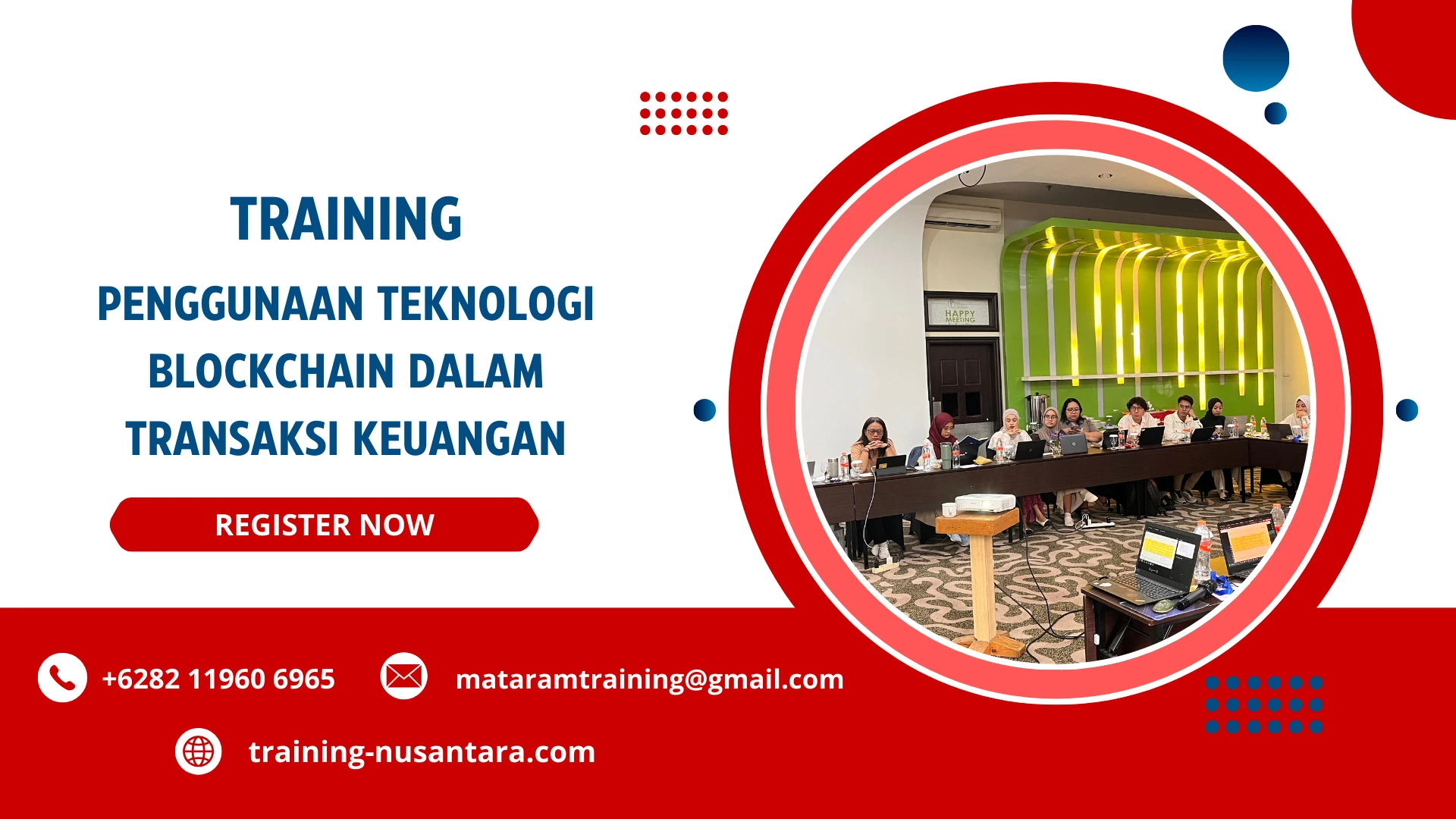 TRAINING

PENGGUNAAN TEKNOLOGI BLOCKCHAIN DALAM TRANSAKSI KEUANGAN

REGISTER NOW

HAPPY MEETING

+6282 11960 6965

mataramtraining@gmail.com

training-nusantara.com